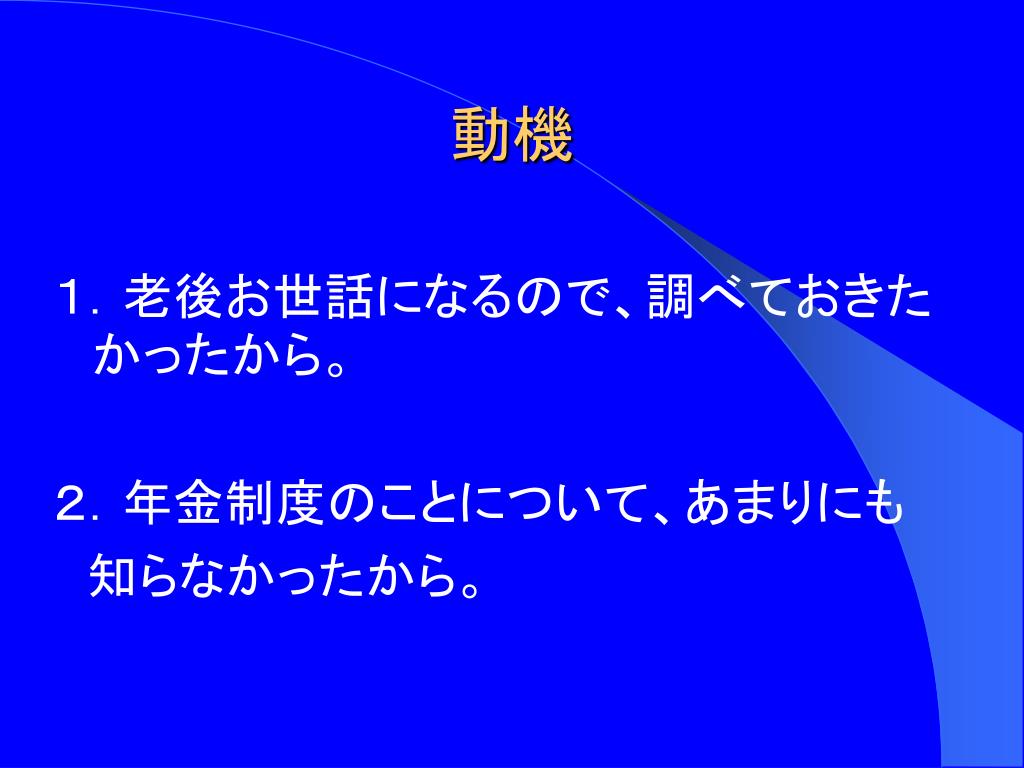 動機

１. 老後お世話になるので、調べておきたかったから。

２. 年金制度のことについて、あまりにも知らなかったから。